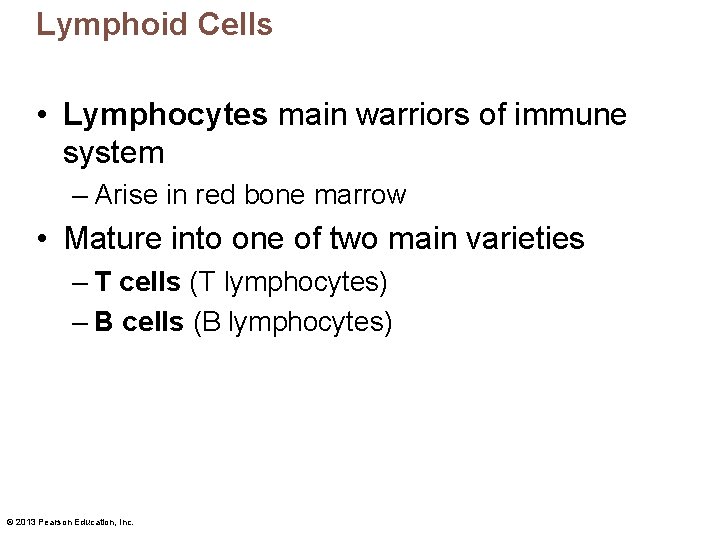 Lymphoid Cells

• Lymphocytes main warriors of immune system
– Arise in red bone marrow

• Mature into one of two main varieties
– T cells (T lymphocytes)
– B cells (B lymphocytes)

© 2013 Pearson Education, Inc.